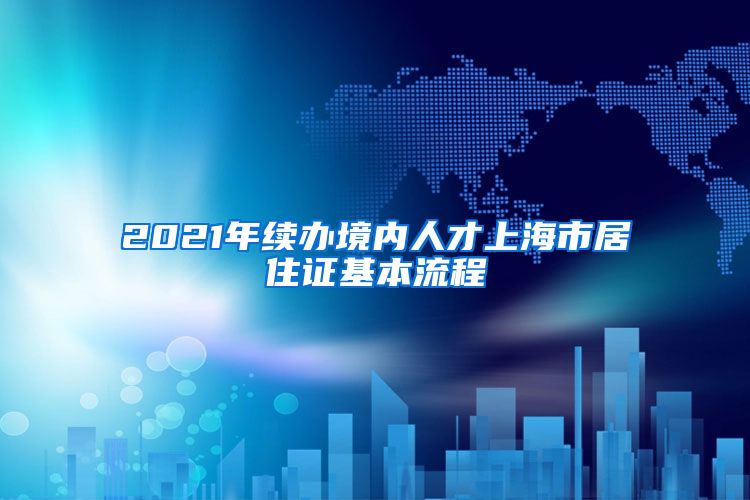 2021年续办境内人才上海市居住证基本流程